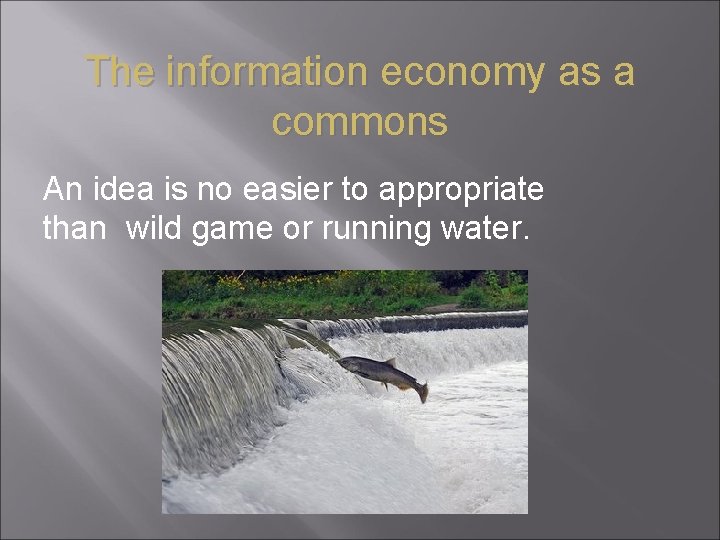 The information economy as a commons

An idea is no easier to appropriate than  wild game or running water.